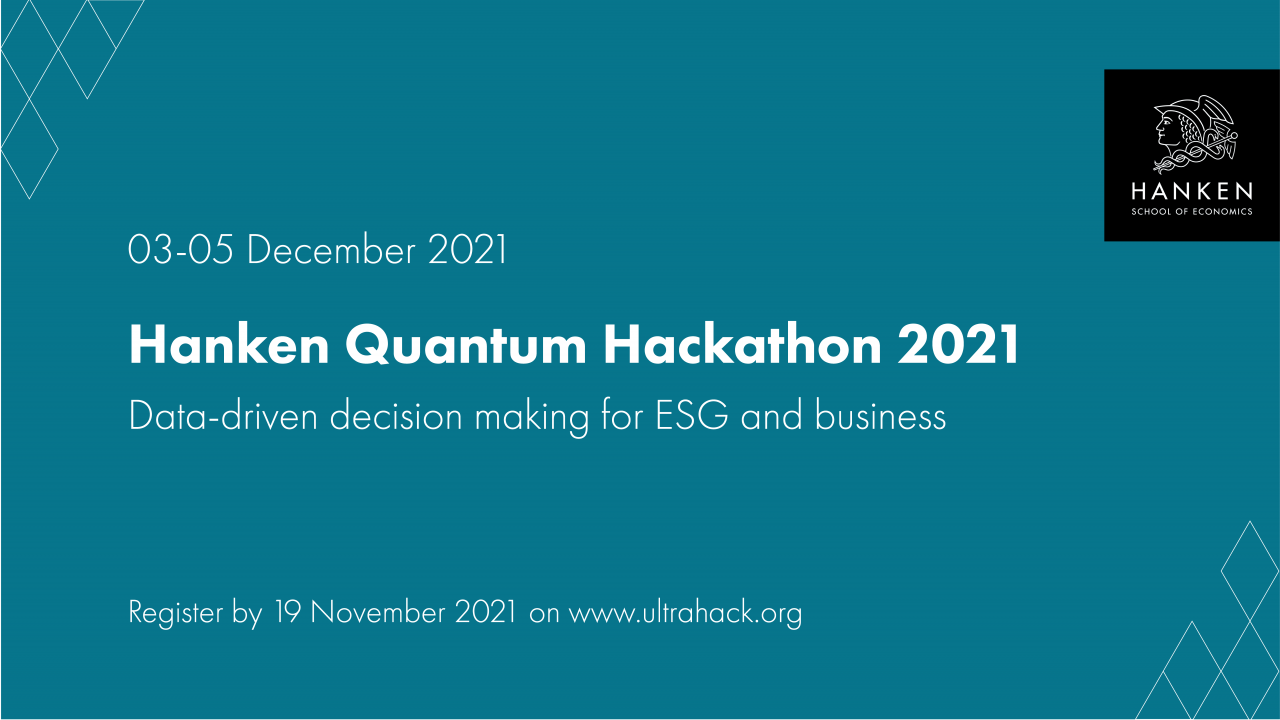 HANKEN
SCHOOL OF ECONOMICS

03-05 December 2021

Hanken Quantum Hackathon 2021

Data-driven decision making for ESG and business

Register by 19 November 2021 on www.ultrahack.org